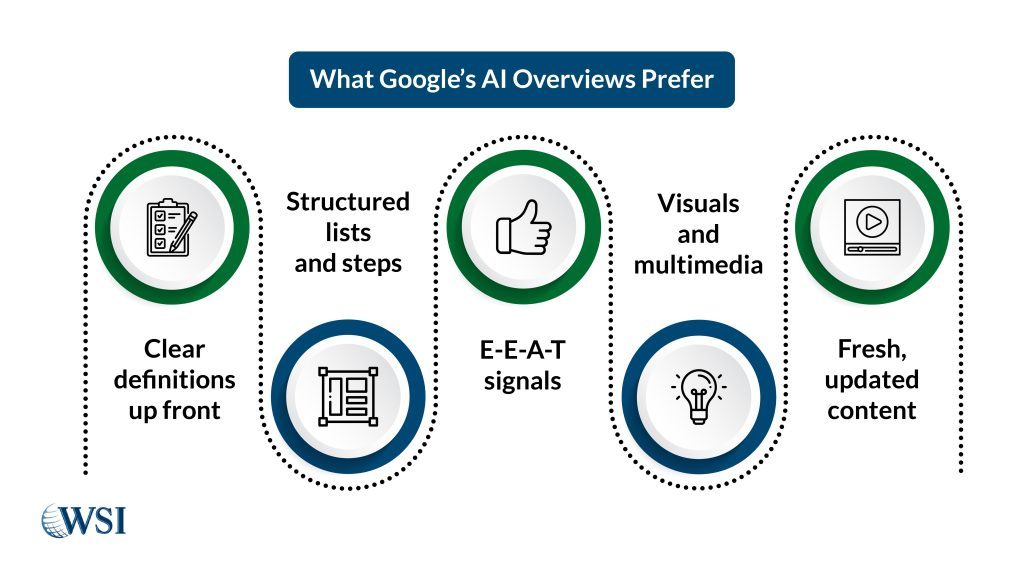 What Google's AI Overviews Prefer

Clear definitions up front

Structured lists and steps

E-E-A-T signals

Visuals and multimedia

Fresh, updated content

WSI